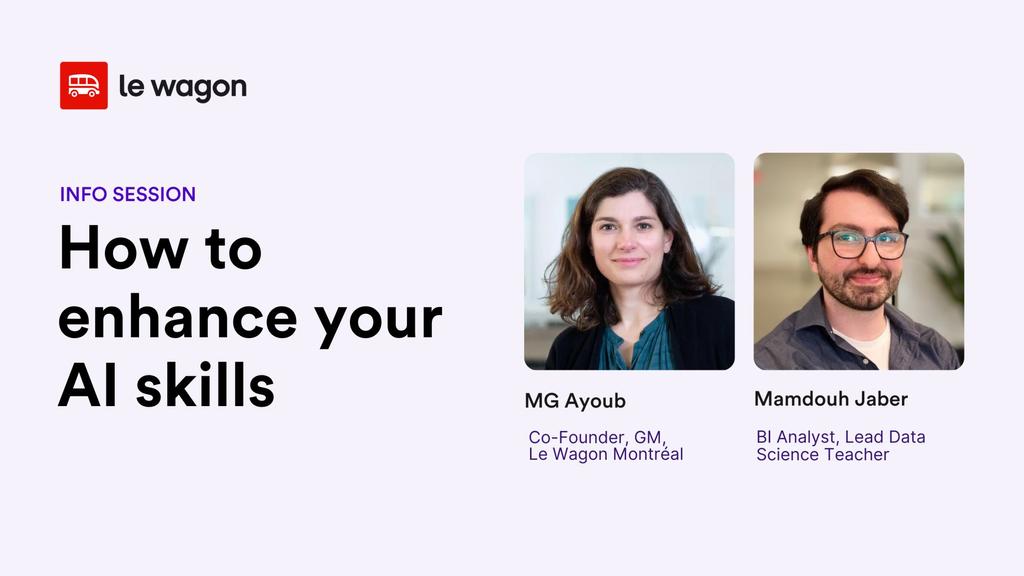 le wagon

INFO SESSION

How to enhance your AI skills

MG Ayoub

Co-Founder, GM, Le Wagon Montréal

Mamdouh Jaber

BI Analyst, Lead Data Science Teacher